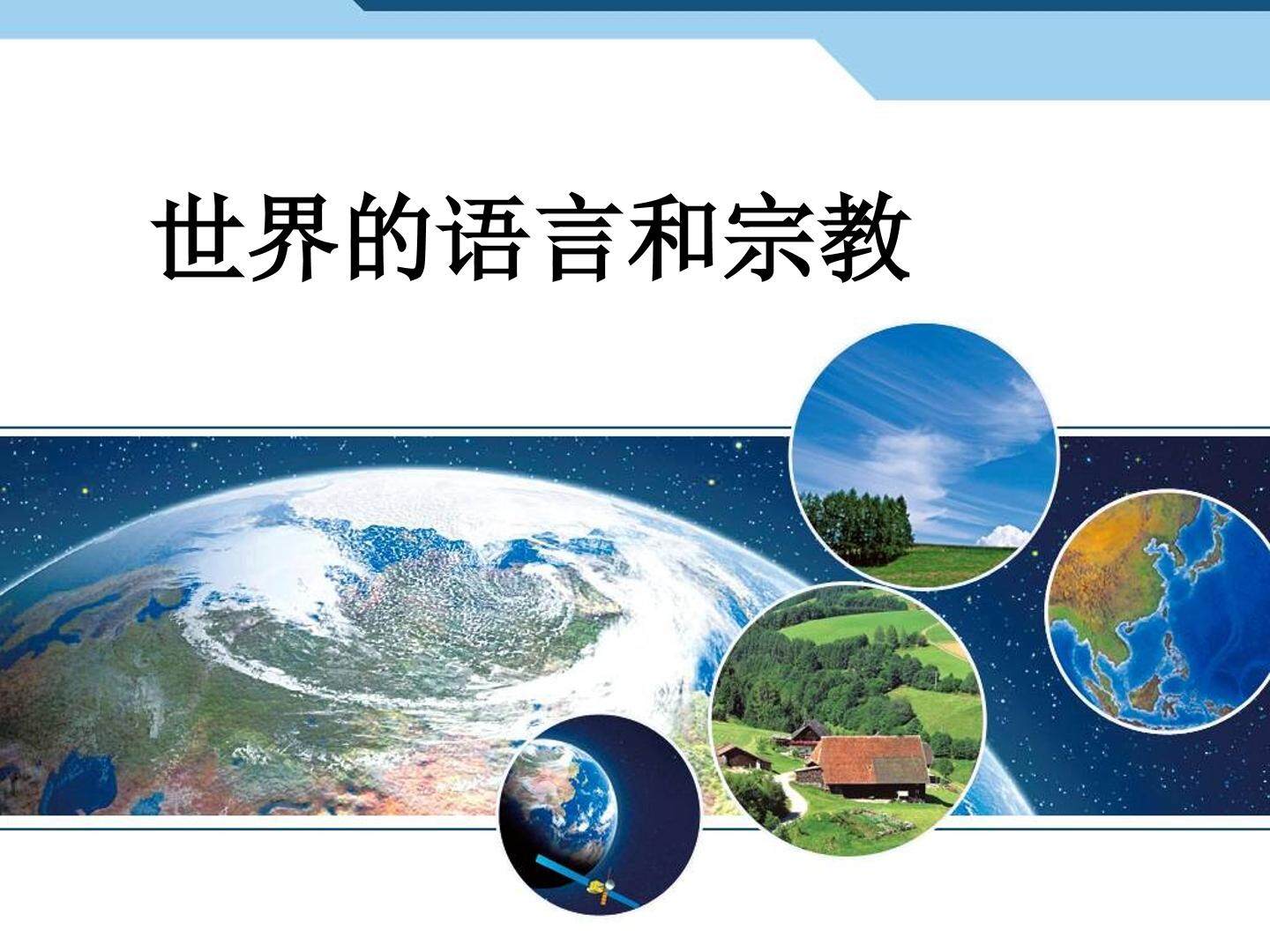 世界的语言和宗教